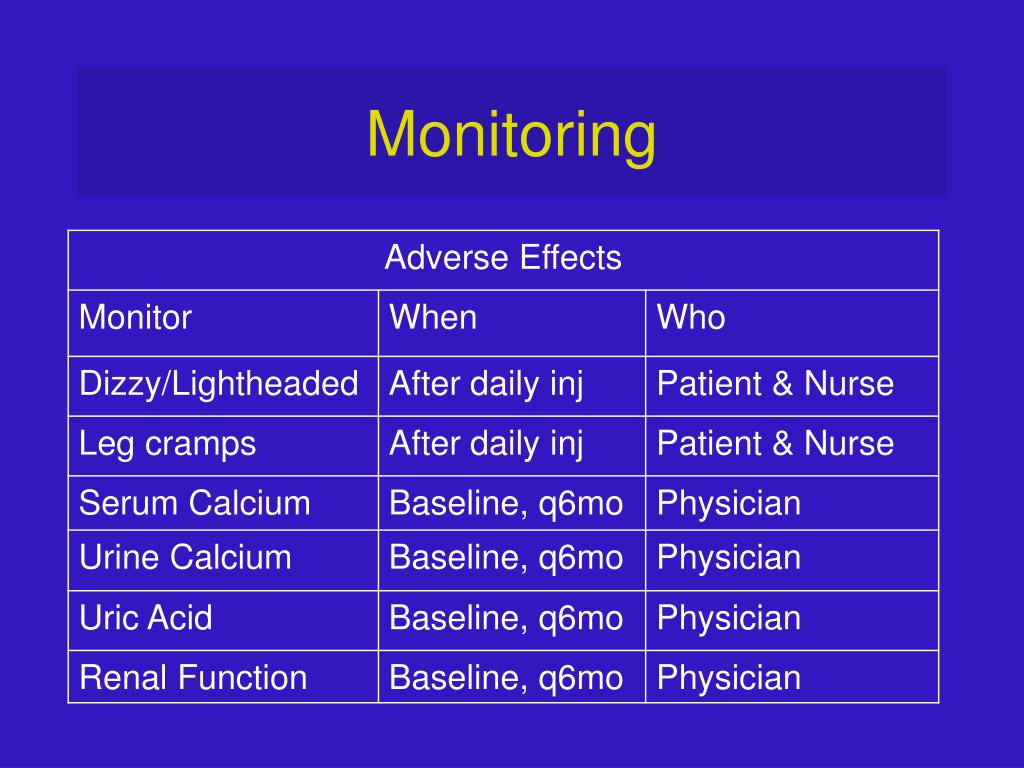 Monitoring

| Adverse Effects | | |
|---|---|---|
| Monitor | When | Who |
| Dizzy/Lightheaded | After daily inj | Patient & Nurse |
| Leg cramps | After daily inj | Patient & Nurse |
| Serum Calcium | Baseline, q6mo | Physician |
| Urine Calcium | Baseline, q6mo | Physician |
| Uric Acid | Baseline, q6mo | Physician |
| Renal Function | Baseline, q6mo | Physician |